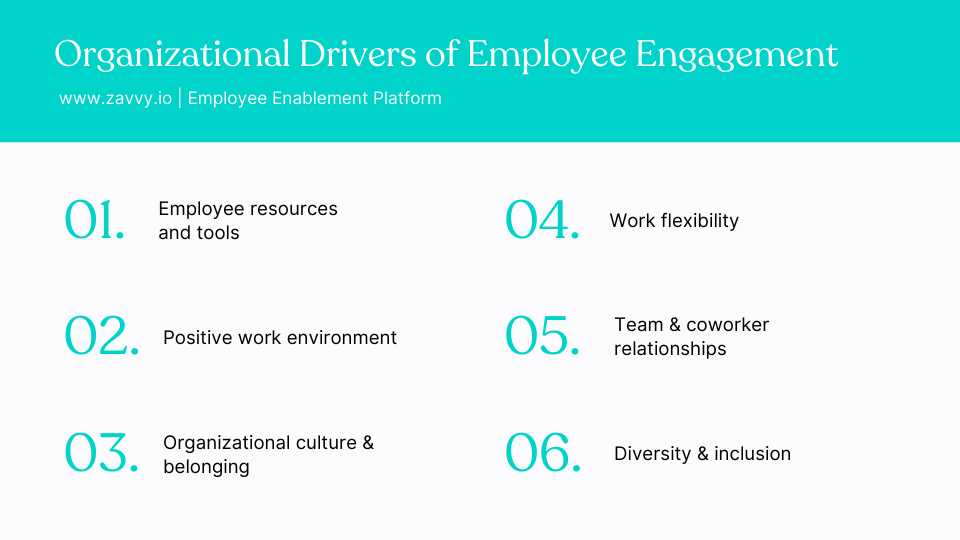 Organizational Drivers of Employee Engagement

www.zavvy.io | Employee Enablement Platform

01. Employee resources and tools

02. Positive work environment

03. Organizational culture & belonging

04. Work flexibility

05. Team & coworker relationships

06. Diversity & inclusion